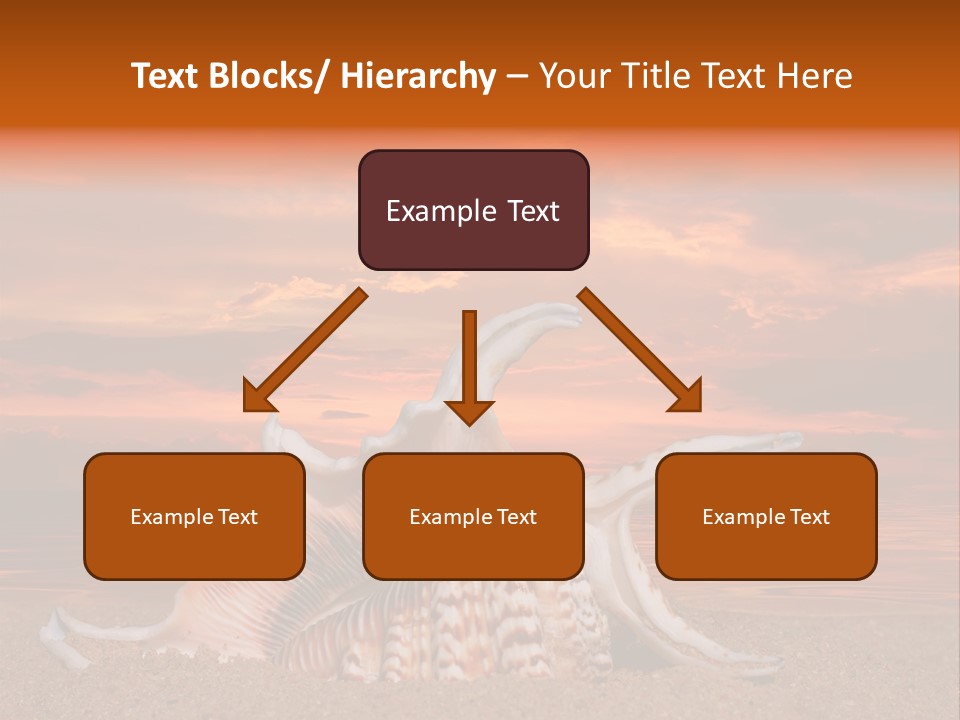 Text Blocks/ Hierarchy – Your Title Text Here

Example Text

Example Text

Example Text

Example Text